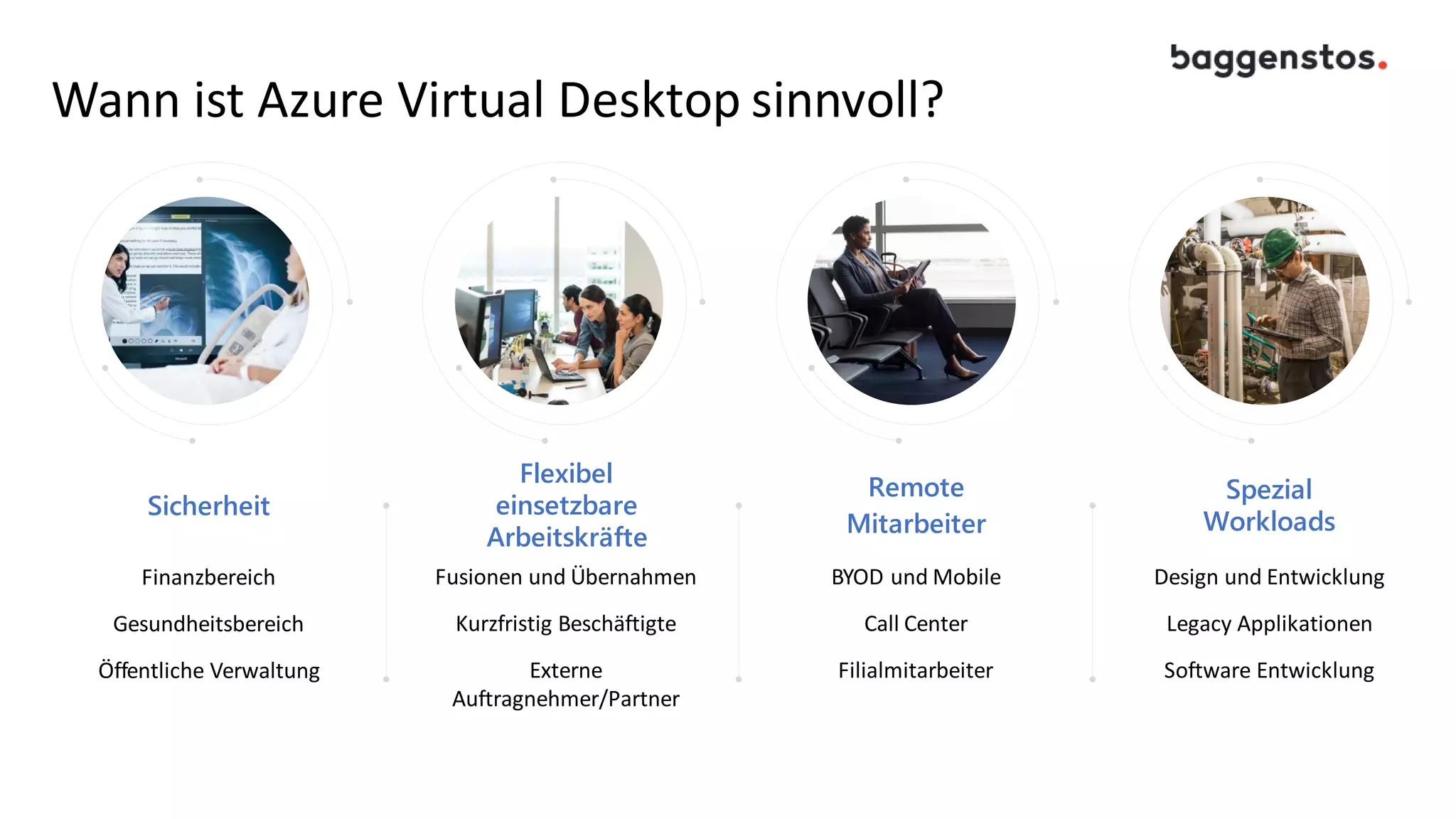 baggenstos.

Wann ist Azure Virtual Desktop sinnvoll?

Sicherheit

Finanzbereich

Gesundheitsbereich

Öffentliche Verwaltung

Flexibel einsetzbare Arbeitskräfte

Fusionen und Übernahmen

Kurzfristig Beschäftigte

Externe Auftragnehmer/Partner

Remote Mitarbeiter

BYOD und Mobile

Call Center

Filialmitarbeiter

Spezial Workloads

Design und Entwicklung

Legacy Applikationen

Software Entwicklung